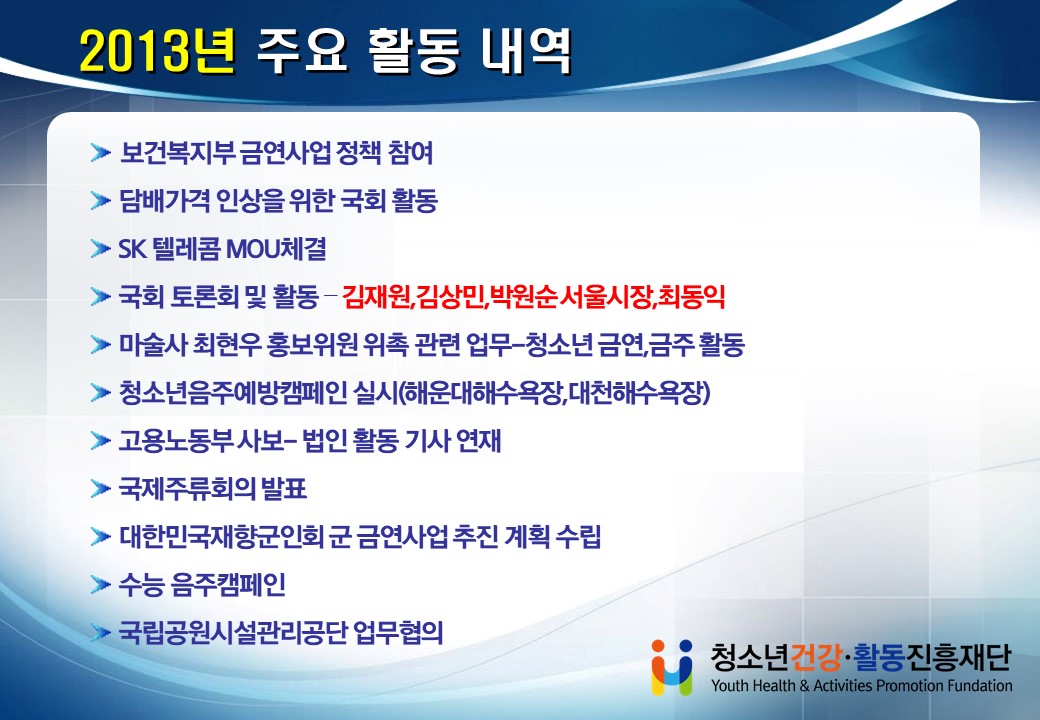 2013년 주요 활동 내역

보건복지부 금연사업 정책 참여

담배가격 인상을 위한 국회 활동

SK 텔레콤 MOU체결

국회 토론회 및 활동 – 김재원,김상민,박원순 서울시장,최동익

마술사 최현우 홍보위원 위촉 관련 업무–청소년 금연,금주 활동

청소년음주예방캠페인 실시(해운대해수욕장,대천해수욕장)

고용노동부 사보– 법인 활동 기사 연재

국제주류회의 발표

대한민국재향군인회 군 금연사업 추진 계획 수립

수능 음주캠페인

국립공원시설관리공단 업무협의

청소년건강·활동진흥재단
Youth Health & Activities Promotion Fundation